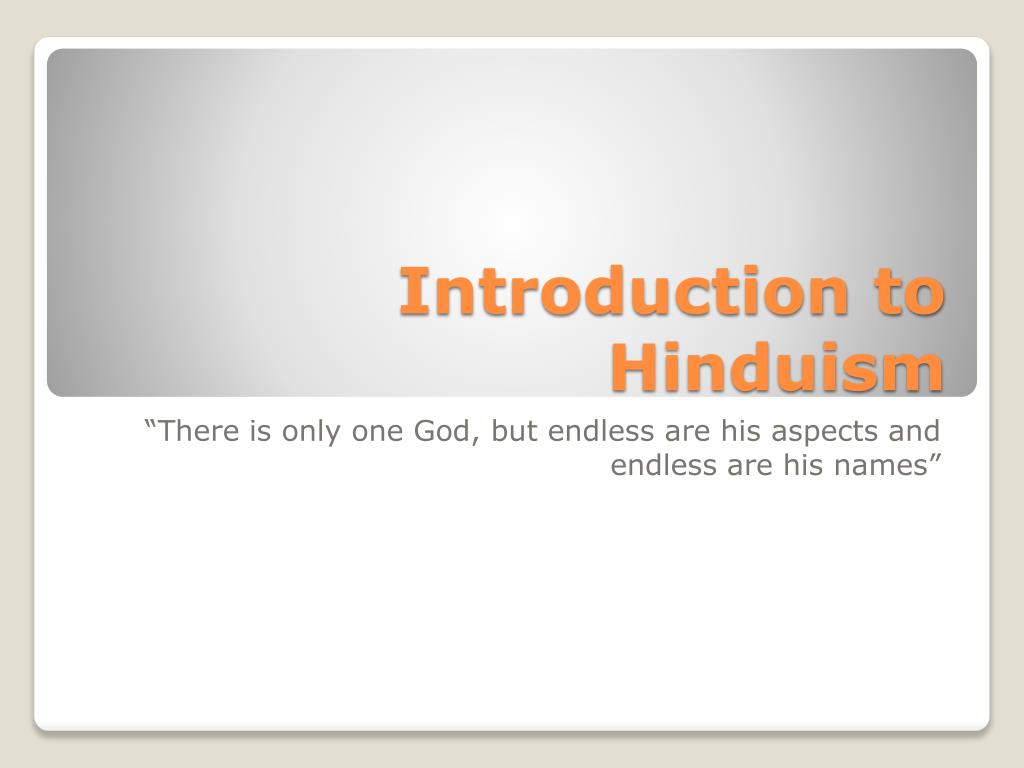 Introduction to Hinduism

“There is only one God, but endless are his aspects and endless are his names”